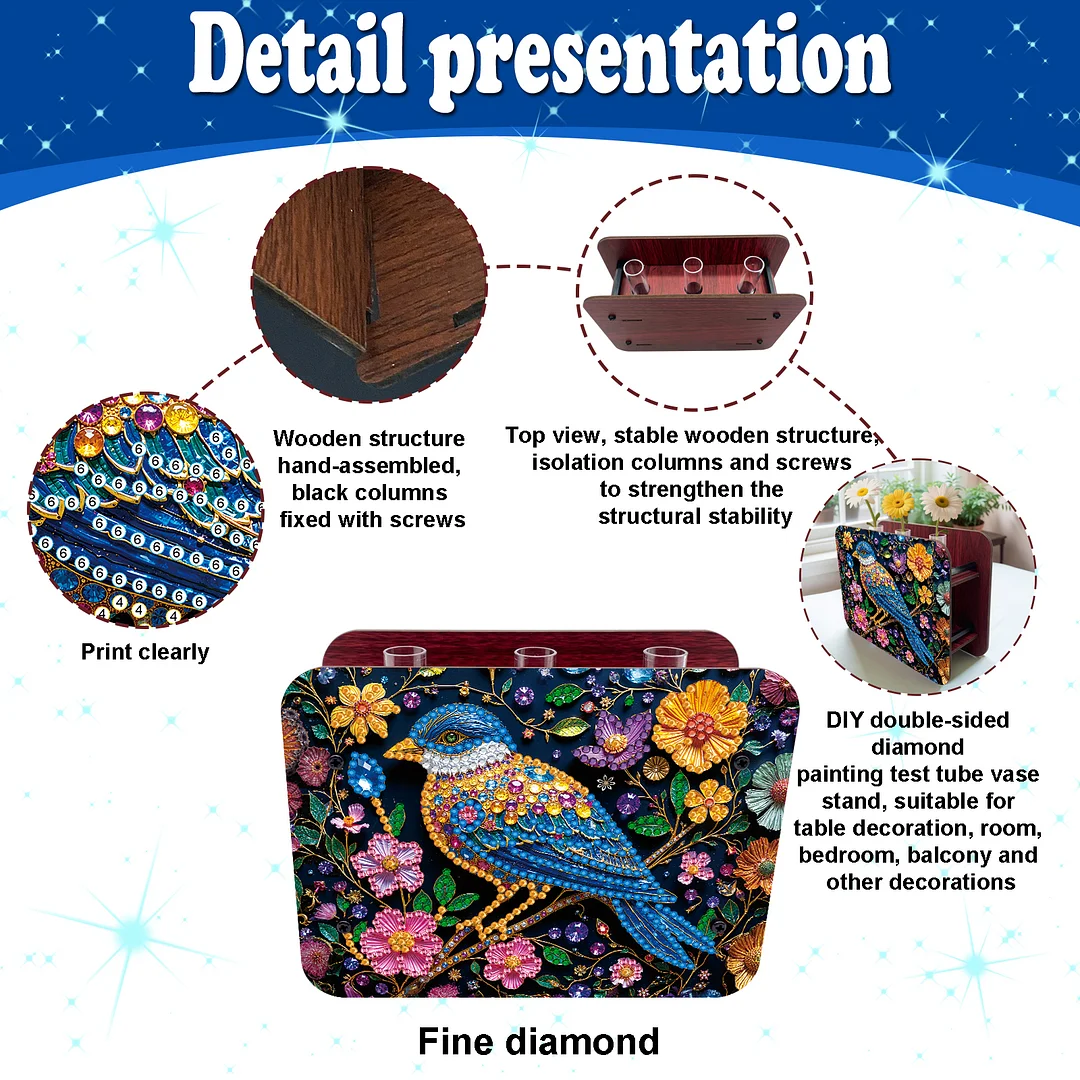 Detail presentation

Wooden structure hand-assembled, black columns fixed with screws

Top view, stable wooden structure, isolation columns and screws to strengthen the structural stability

Print clearly

DIY double-sided diamond painting test tube vase stand, suitable for table decoration, room, bedroom, balcony and other decorations

Fine diamond